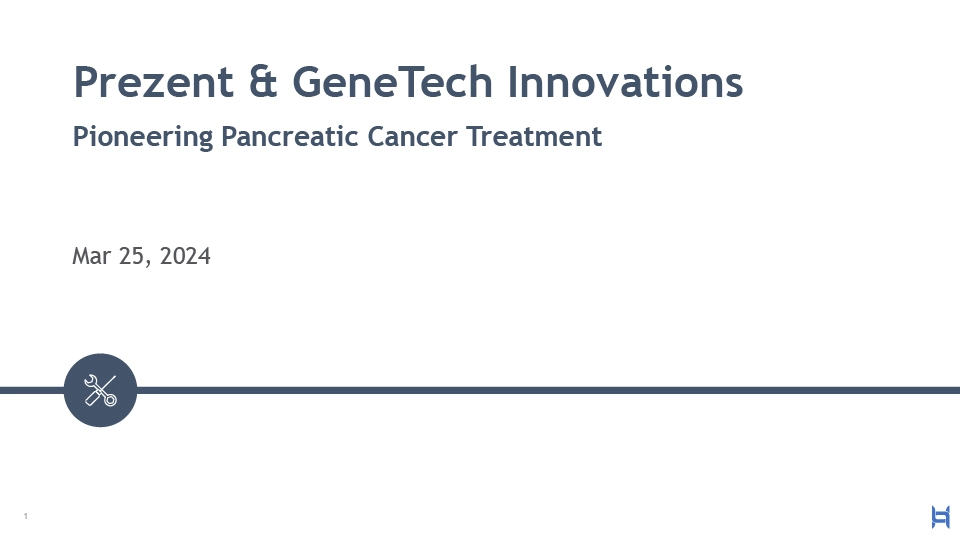 Prezent & GeneTech Innovations

Pioneering Pancreatic Cancer Treatment

Mar 25, 2024

1